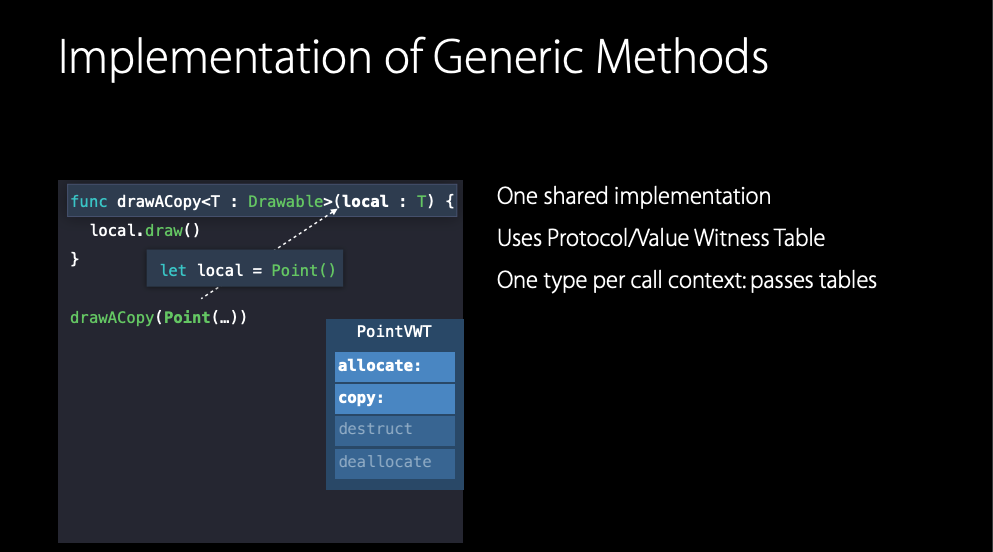 Implementation of Generic Methods

func drawACopy<T : Drawable>(local : T) {
  local.draw()
}

let local = Point()

drawACopy(Point(…))

PointVWT

allocate:

copy:

destruct

deallocate

One shared implementation

Uses Protocol/Value Witness Table

One type per call context: passes tables